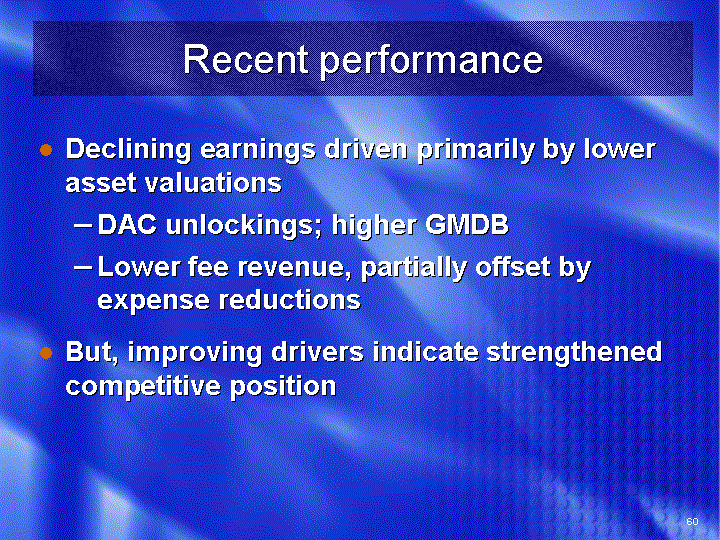 Recent performance

● Declining earnings driven primarily by lower asset valuations

– DAC unlockings; higher GMDB

– Lower fee revenue, partially offset by expense reductions

● But, improving drivers indicate strengthened competitive position

60